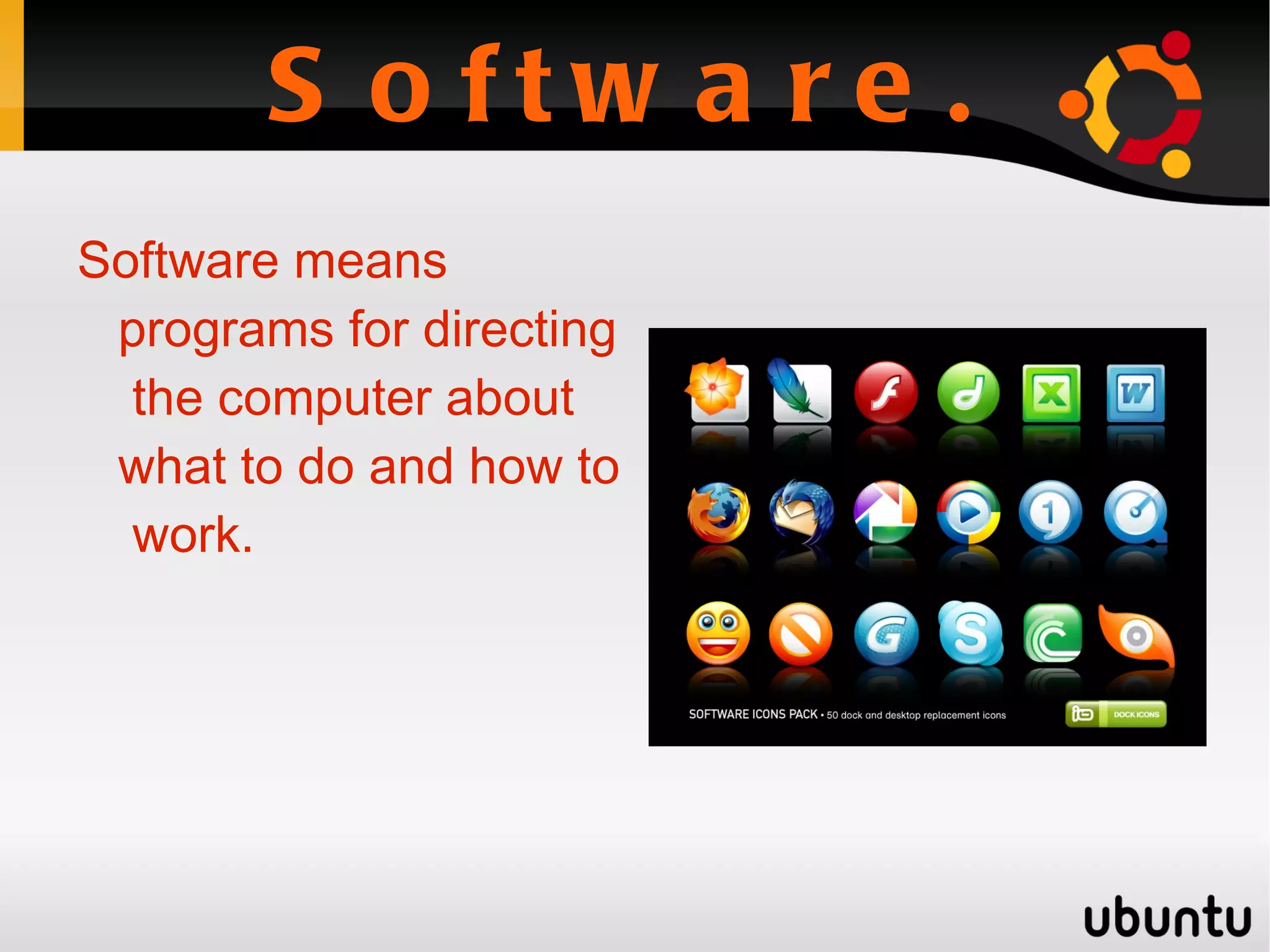 Software.

Software means programs for directing the computer about what to do and how to work.

SOFTWARE ICONS PACK • 50 dock and desktop replacement icons

DOCK ICONS

ubuntu